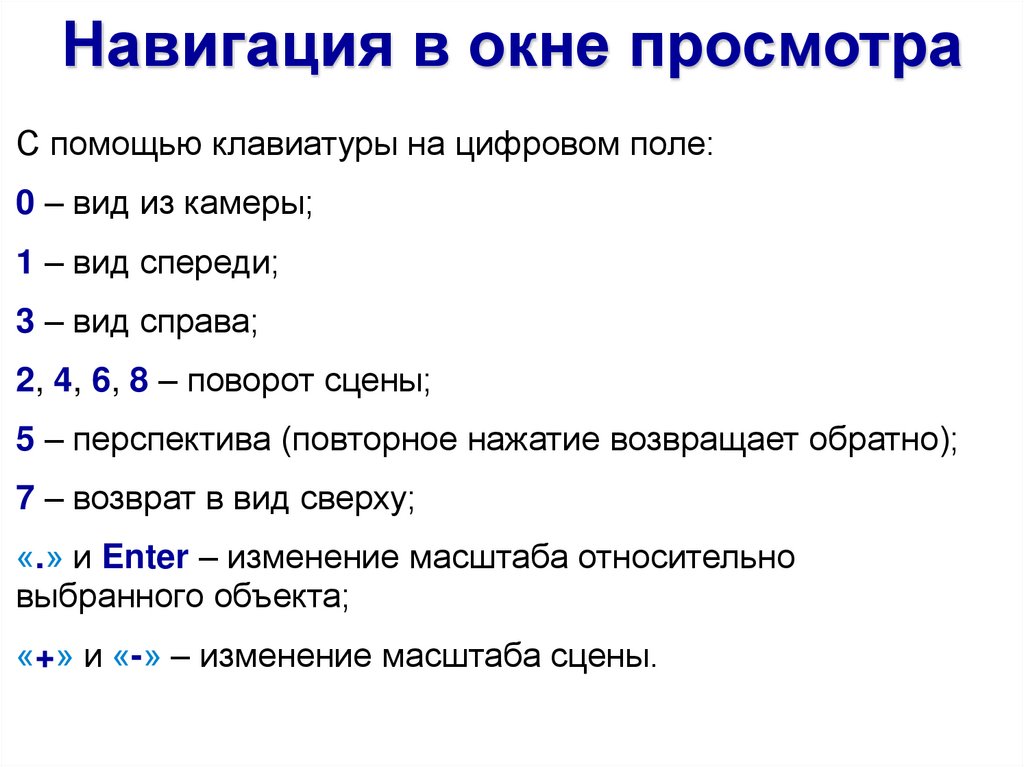 Навигация в окне просмотра

С помощью клавиатуры на цифровом поле:

0 – вид из камеры;

1 – вид спереди;

3 – вид справа;

2, 4, 6, 8 – поворот сцены;

5 – перспектива (повторное нажатие возвращает обратно);

7 – возврат в вид сверху;

«.» и Enter – изменение масштаба относительно выбранного объекта;

«+» и «-» – изменение масштаба сцены.